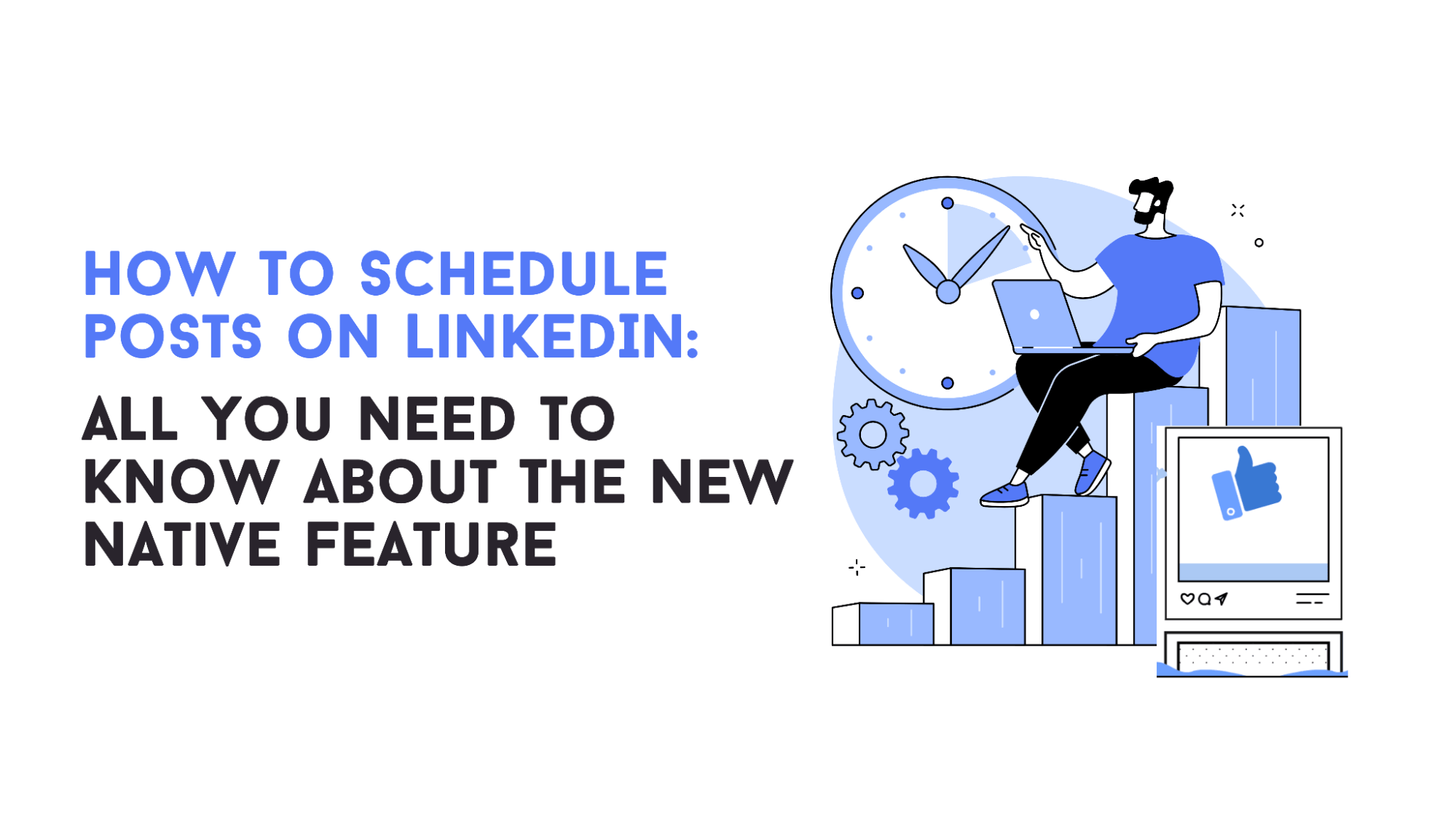 HOW TO SCHEDULE POSTS ON LINKEDIN:

ALL YOU NEED TO KNOW ABOUT THE NEW NATIVE FEATURE